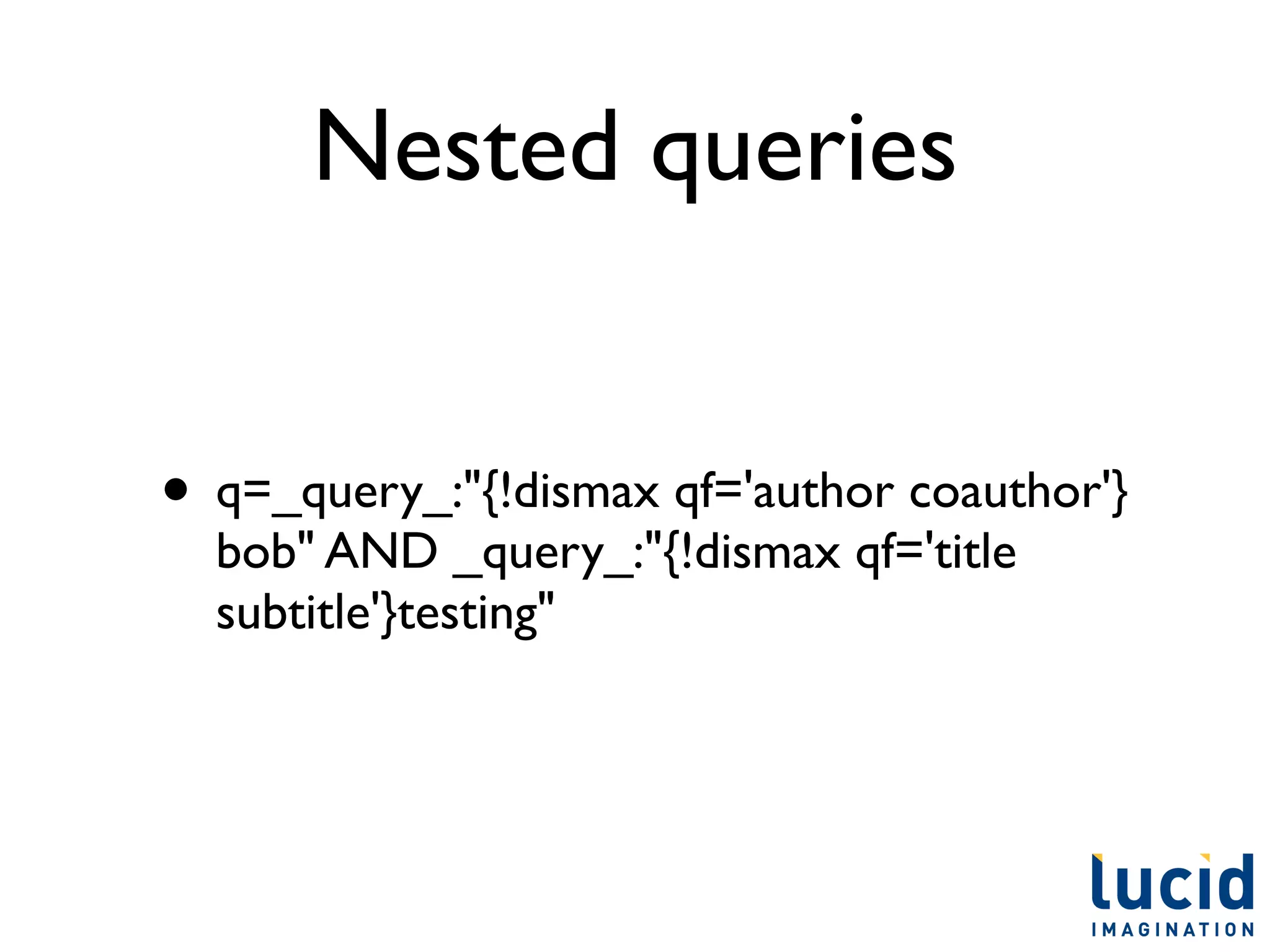 Nested queries

• q=_query_:"{!dismax qf='author coauthor'} bob" AND _query_:"{!dismax qf='title subtitle'}testing"

lucid
IMAGINATION